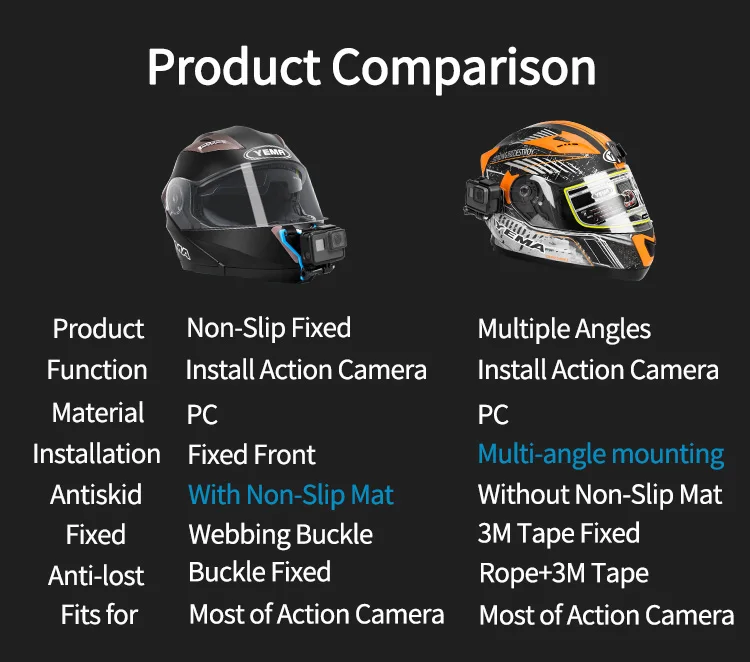 Product Comparison

YEMA

YEMA

| Product | Non-Slip Fixed | Multiple Angles |
|---|---|---|
| Function | Install Action Camera | Install Action Camera |
| Material | PC | PC |
| Installation | Fixed Front | Multi-angle mounting |
| Antiskid | With Non-Slip Mat | Without Non-Slip Mat |
| Fixed | Webbing Buckle | 3M Tape Fixed |
| Anti-lost | Buckle Fixed | Rope+3M Tape |
| Fits for | Most of Action Camera | Most of Action Camera |